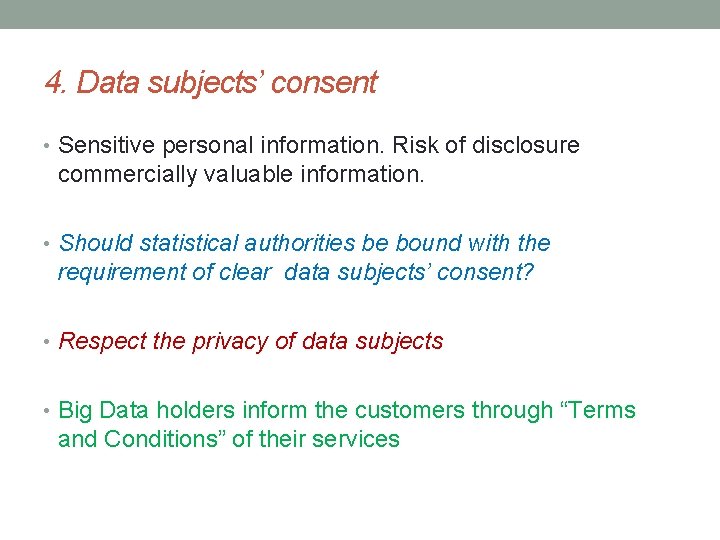 4. Data subjects' consent

• Sensitive personal information. Risk of disclosure commercially valuable information.

• Should statistical authorities be bound with the requirement of clear  data subjects' consent?

• Respect the privacy of data subjects

• Big Data holders inform the customers through "Terms and Conditions" of their services